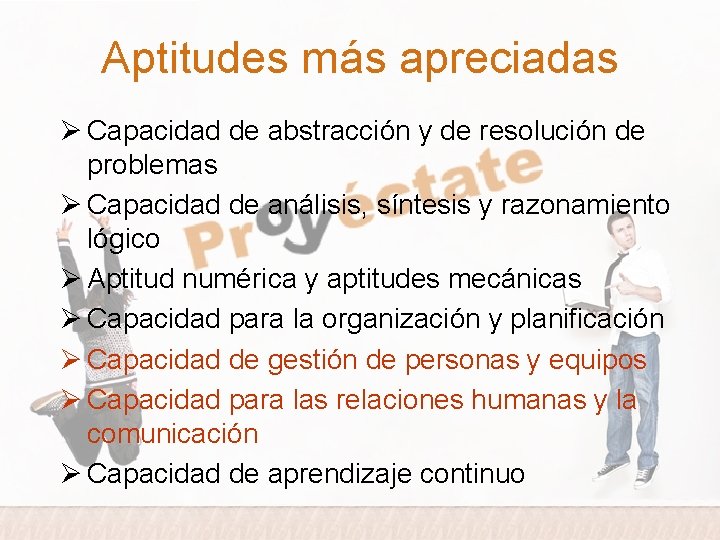 Aptitudes más apreciadas

➢ Capacidad de abstracción y de resolución de problemas
➢ Capacidad de análisis, síntesis y razonamiento lógico
➢ Aptitud numérica y aptitudes mecánicas
➢ Capacidad para la organización y planificación
➢ Capacidad de gestión de personas y equipos
➢ Capacidad para las relaciones humanas y la comunicación
➢ Capacidad de aprendizaje continuo

Proyéctate